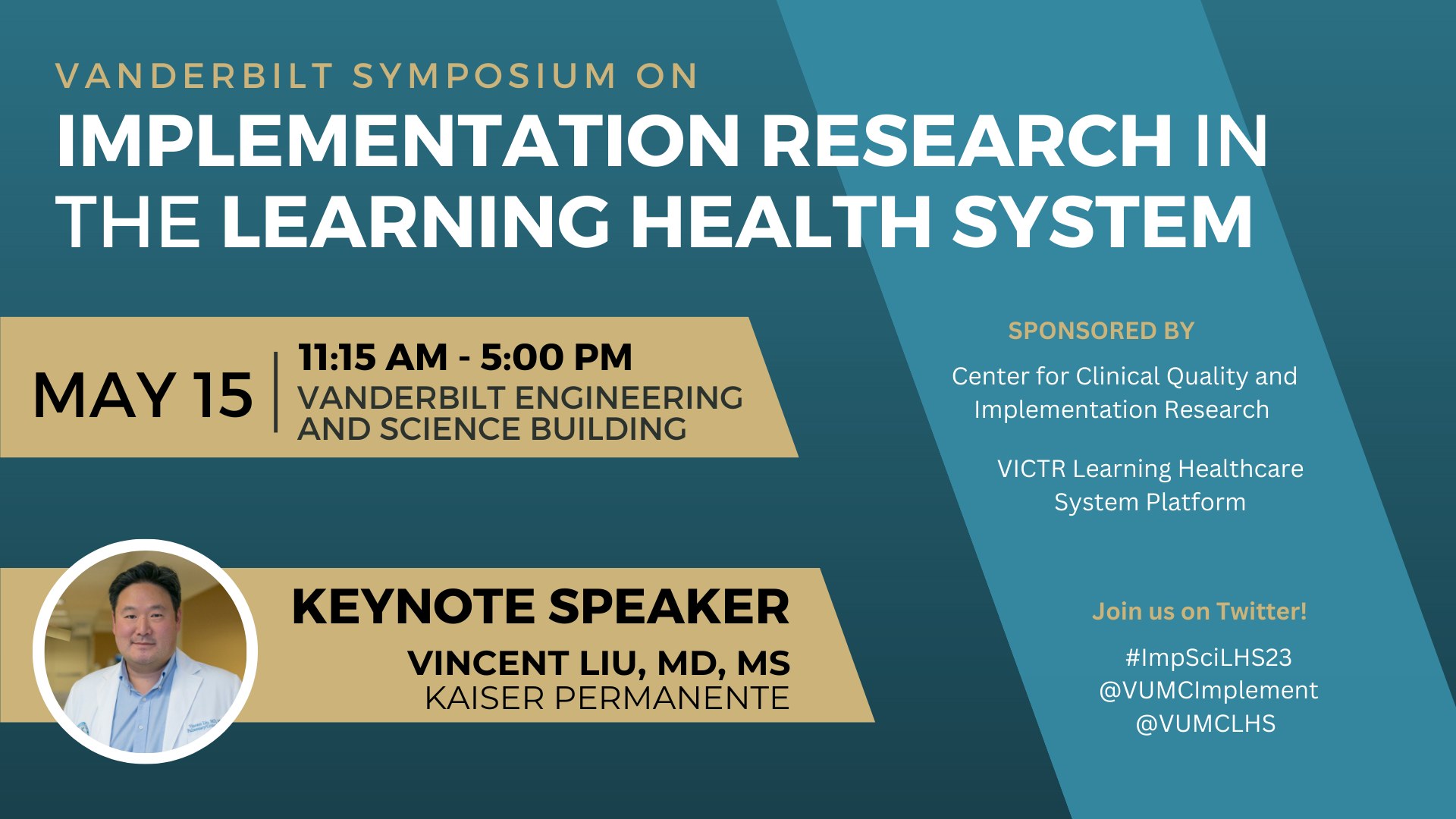 VANDERBILT SYMPOSIUM ON
IMPLEMENTATION RESEARCH IN THE LEARNING HEALTH SYSTEM

MAY 15
11:15 AM - 5:00 PM
VANDERBILT ENGINEERING AND SCIENCE BUILDING

KEYNOTE SPEAKER
VINCENT LIU, MD, MS
KAISER PERMANENTE

SPONSORED BY

Center for Clinical Quality and Implementation Research

VICTR Learning Healthcare System Platform

Join us on Twitter!

#ImpSciLHS23
@VUMCImplement
@VUMCLHS